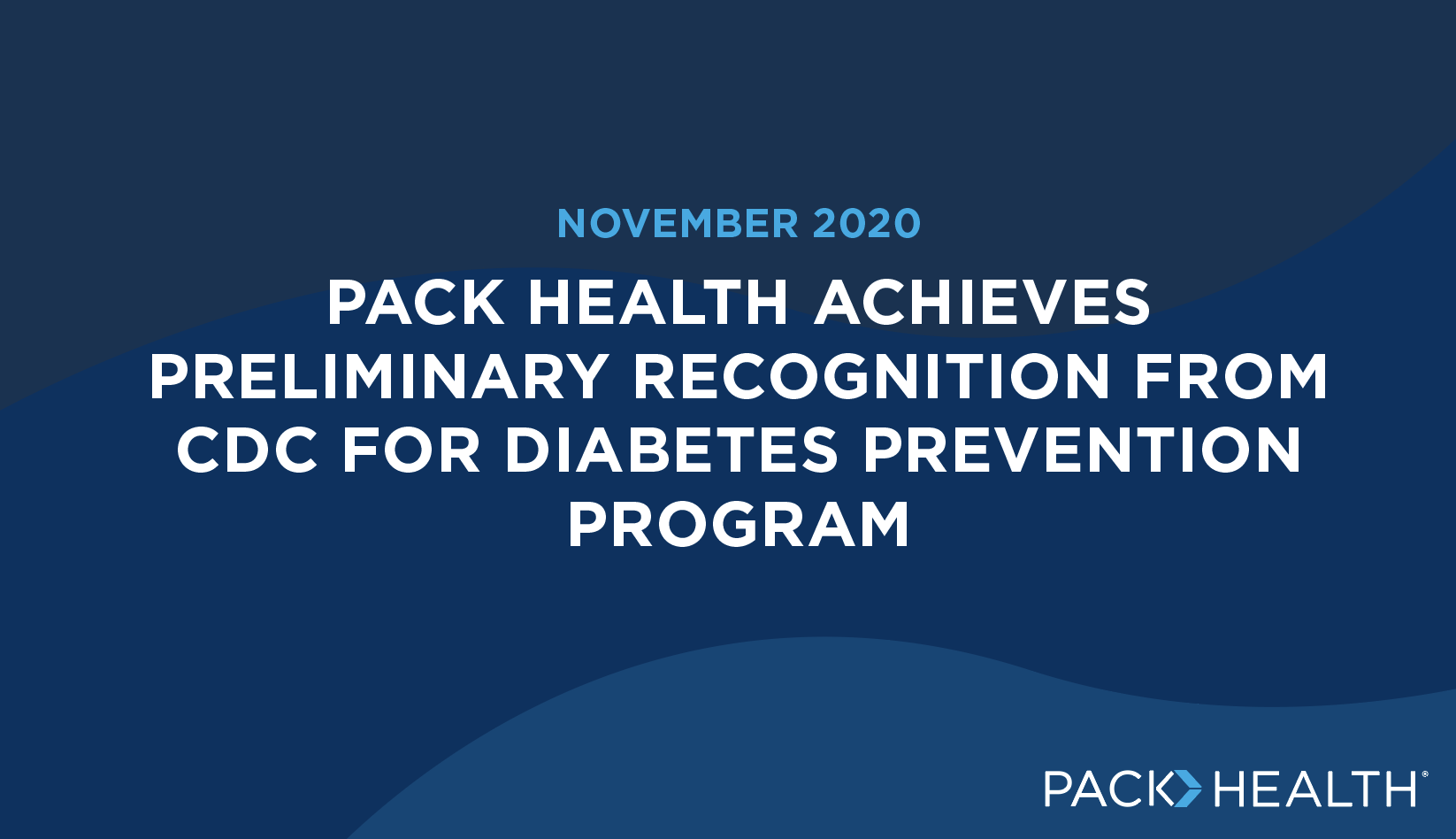 NOVEMBER 2020

PACK HEALTH ACHIEVES PRELIMINARY RECOGNITION FROM CDC FOR DIABETES PREVENTION PROGRAM

PACK HEALTH®